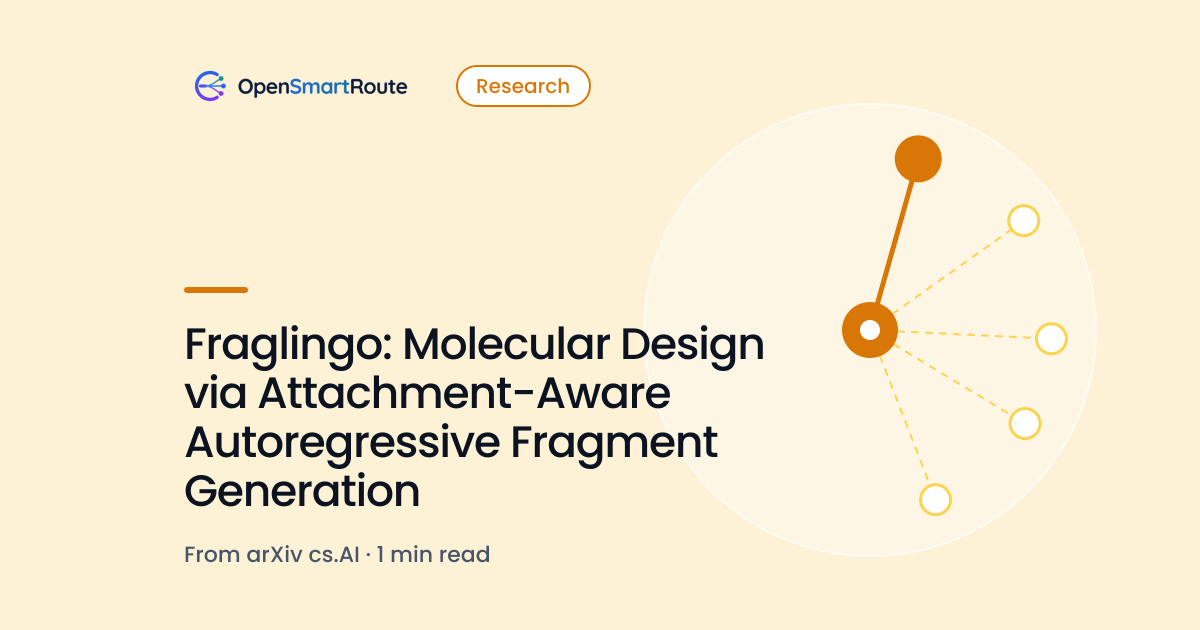 OpenSmartRoute

Research

Fraglingo: Molecular Design via Attachment-Aware Autoregressive Fragment Generation

From arXiv cs.AI · 1 min read